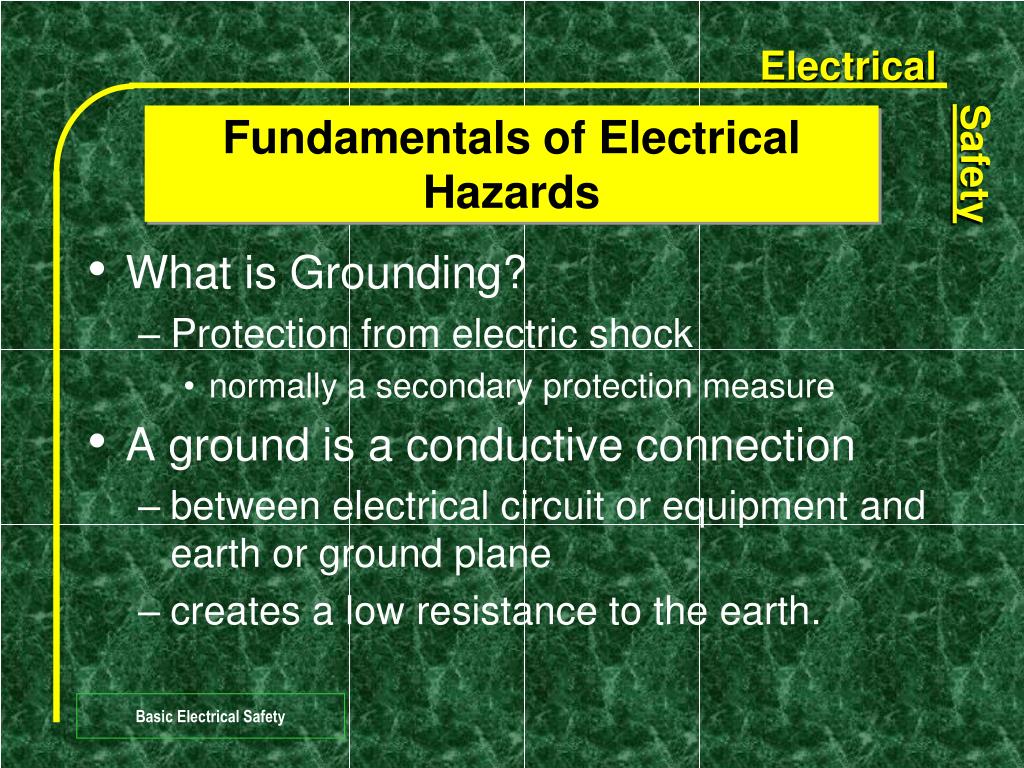 Electrical

Safety

Fundamentals of Electrical Hazards

• What is Grounding?
– Protection from electric shock
• normally a secondary protection measure
• A ground is a conductive connection
– between electrical circuit or equipment and earth or ground plane
– creates a low resistance to the earth.

Basic Electrical Safety